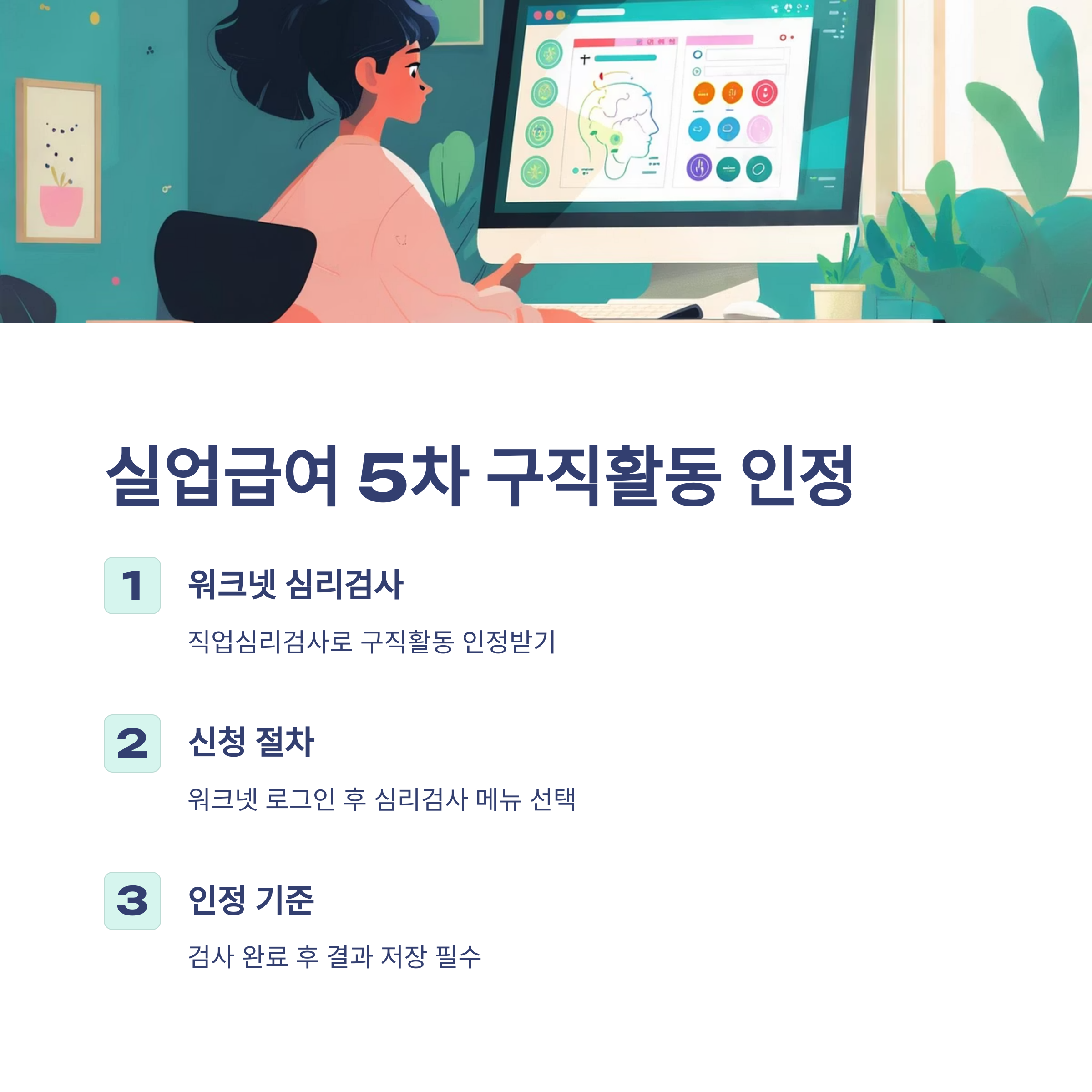 실업급여 5차 구직활동 인정

1 워크넷 심리검사

직업심리검사로 구직활동 인정받기

2 신청 절차

워크넷 로그인 후 심리검사 메뉴 선택

3 인정 기준

검사 완료 후 결과 저장 필수